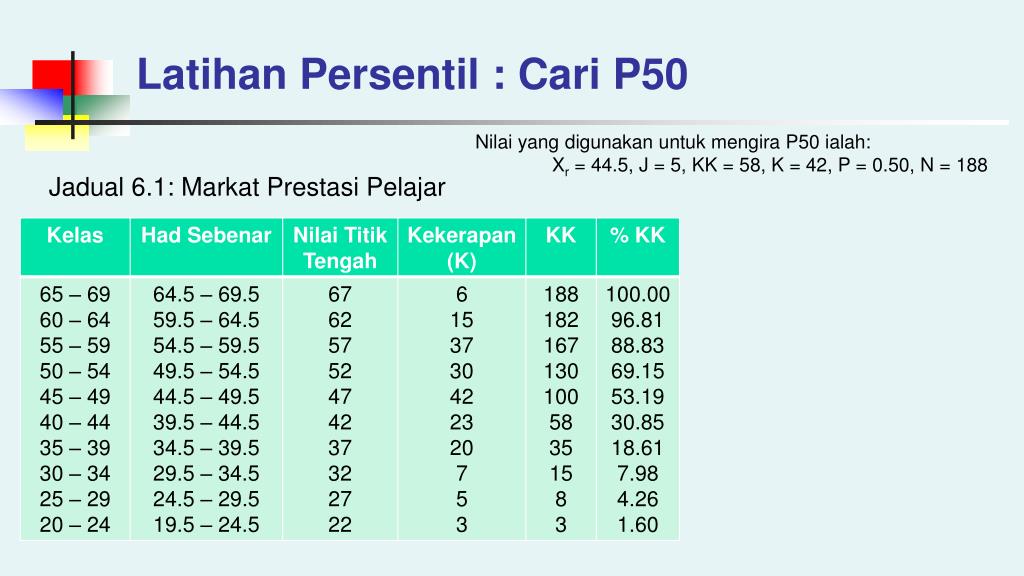 Latihan Persentil : Cari P50

Nilai yang digunakan untuk mengira P50 ialah:
$X_r$ = 44.5, J = 5, KK = 58, K = 42, P = 0.50, N = 188

Jadual 6.1: Markat Prestasi Pelajar

| Kelas | Had Sebenar | Nilai Titik Tengah | Kekerapan (K) | KK | % KK |
|---|---|---|---|---|---|
| 65 – 69 | 64.5 – 69.5 | 67 | 6 | 188 | 100.00 |
| 60 – 64 | 59.5 – 64.5 | 62 | 15 | 182 | 96.81 |
| 55 – 59 | 54.5 – 59.5 | 57 | 37 | 167 | 88.83 |
| 50 – 54 | 49.5 – 54.5 | 52 | 30 | 130 | 69.15 |
| 45 – 49 | 44.5 – 49.5 | 47 | 42 | 100 | 53.19 |
| 40 – 44 | 39.5 – 44.5 | 42 | 23 | 58 | 30.85 |
| 35 – 39 | 34.5 – 39.5 | 37 | 20 | 35 | 18.61 |
| 30 – 34 | 29.5 – 34.5 | 32 | 7 | 15 | 7.98 |
| 25 – 29 | 24.5 – 29.5 | 27 | 5 | 8 | 4.26 |
| 20 – 24 | 19.5 – 24.5 | 22 | 3 | 3 | 1.60 |